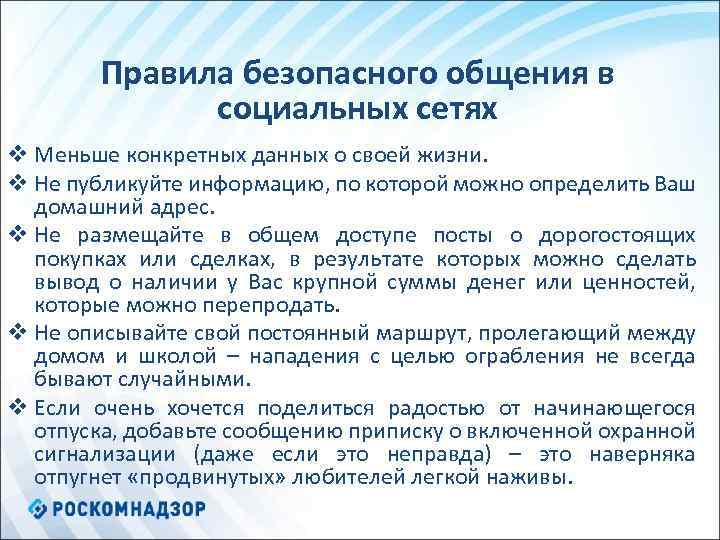 Правила безопасного общения в социальных сетях

❖ Меньше конкретных данных о своей жизни.

❖ Не публикуйте информацию, по которой можно определить Ваш домашний адрес.

❖ Не размещайте в общем доступе посты о дорогостоящих покупках или сделках, в результате которых можно сделать вывод о наличии у Вас крупной суммы денег или ценностей, которые можно перепродать.

❖ Не описывайте свой постоянный маршрут, пролегающий между домом и школой – нападения с целью ограбления не всегда бывают случайными.

❖ Если очень хочется поделиться радостью от начинающегося отпуска, добавьте сообщению приписку о включенной охранной сигнализации (даже если это неправда) – это наверняка отпугнет «продвинутых» любителей легкой наживы.

РОСКОМНАДЗОР